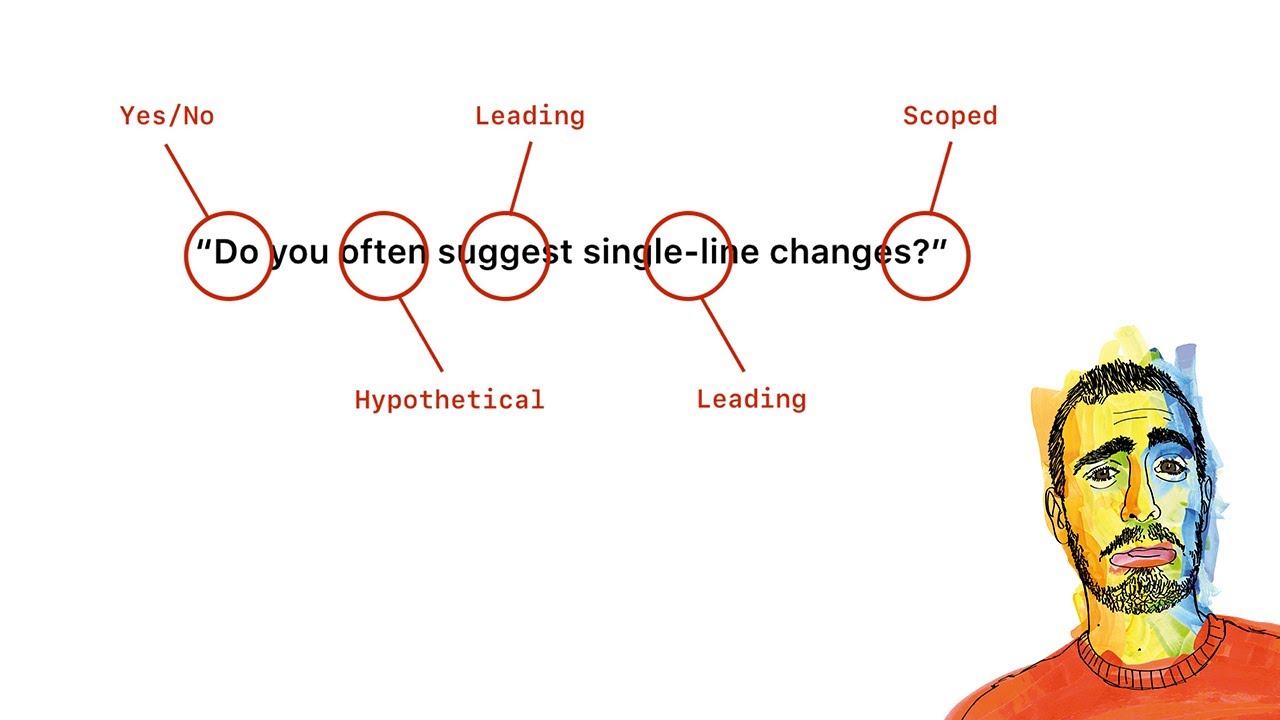 Yes/No

Leading

Scoped

"Do you often suggest single-line changes?"

Hypothetical

Leading